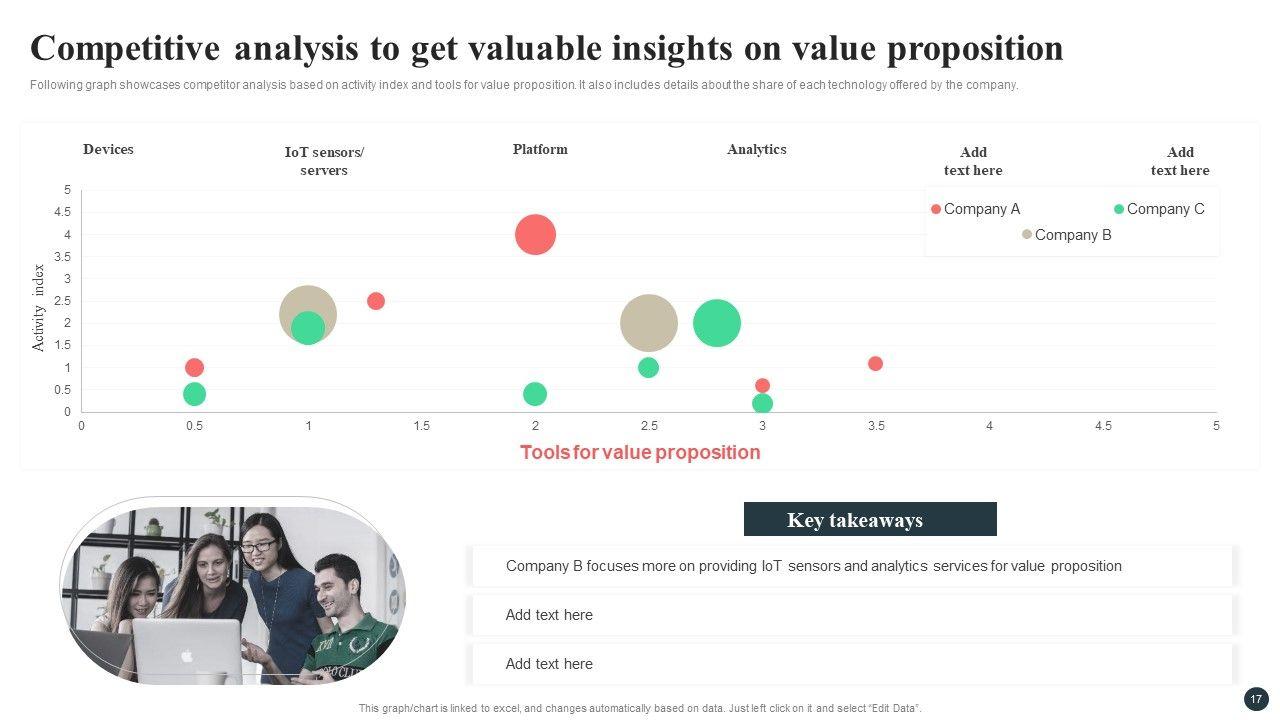 Competitive analysis to get valuable insights on value proposition

Following graph showcases competitor analysis based on activity index and tools for value proposition. It also includes details about the share of each technology offered by the company.

Devices

IoT sensors/ servers

Platform

Analytics

Add text here

Add text here

Company A
Company C
Company B

Activity index

5
4.5
4
3.5
3
2.5
2
1.5
1
0.5
0

0 0.5 1 1.5 2 2.5 3 3.5 4 4.5 5

Tools for value proposition

Key takeaways

Company B focuses more on providing IoT sensors and analytics services for value proposition

Add text here

Add text here

This graph/chart is linked to excel, and changes automatically based on data. Just left click on it and select "Edit Data".

17